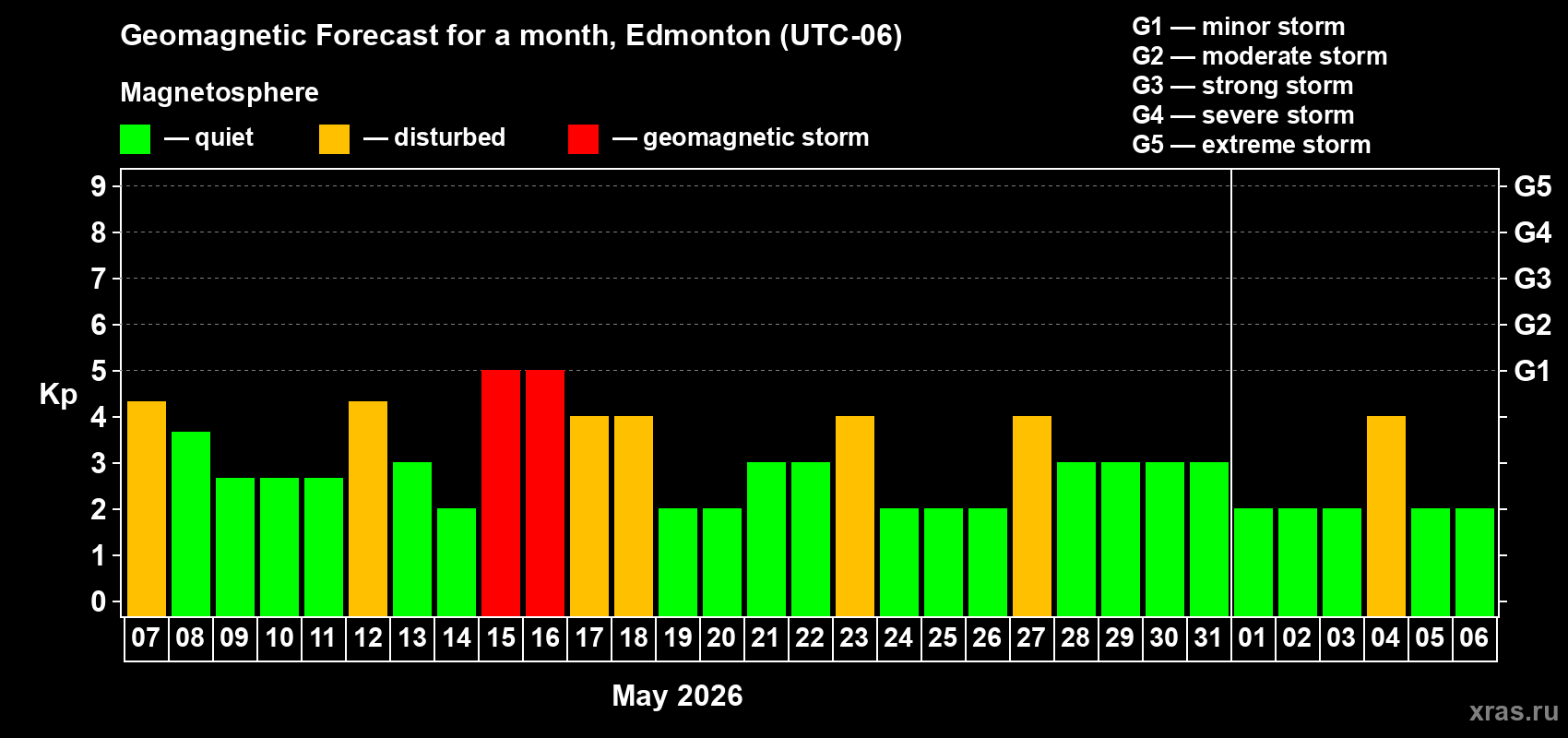 Geomagnetic Forecast for a month, Edmonton (UTC-06)

Magnetosphere

— quiet — disturbed — geomagnetic storm

G1 — minor storm
G2 — moderate storm
G3 — strong storm
G4 — severe storm
G5 — extreme storm

Kp

9 8 7 6 5 4 3 2 1 0

G5 G4 G3 G2 G1

07 08 09 10 11 12 13 14 15 16 17 18 19 20 21 22 23 24 25 26 27 28 29 30 31 01 02 03 04 05 06

May 2026

xras.ru